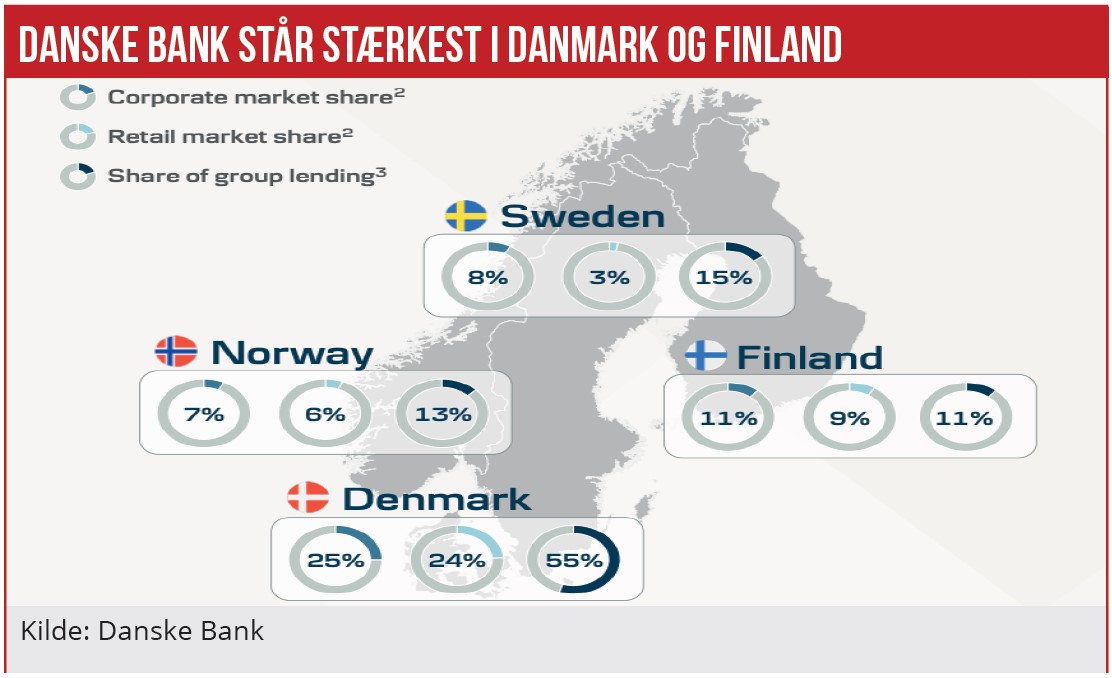 DANSKE BANK STÅR STÆRKEST I DANMARK OG FINLAND

Corporate market share$^2$

Retail market share$^2$

Share of group lending$^3$

Sweden

8%

3%

15%

Norway

7%

6%

13%

Finland

11%

9%

11%

Denmark

25%

24%

55%

Kilde: Danske Bank